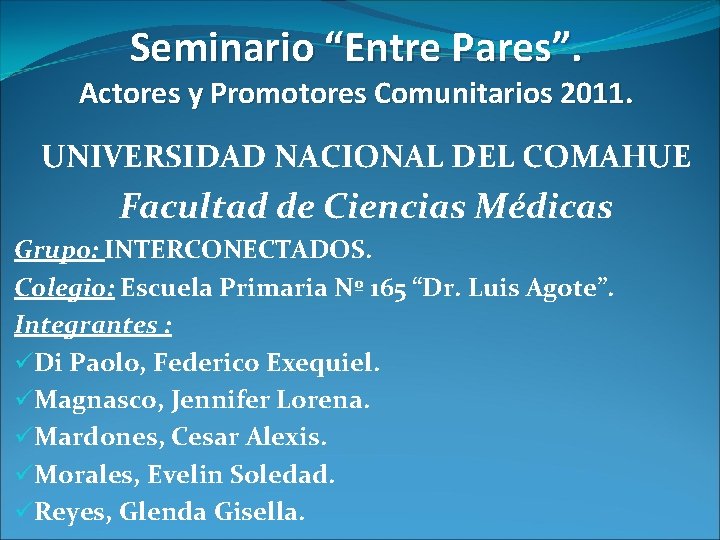 Seminario “Entre Pares”.
Actores y Promotores Comunitarios 2011.

UNIVERSIDAD NACIONAL DEL COMAHUE
Facultad de Ciencias Médicas

Grupo: INTERCONECTADOS.
Colegio: Escuela Primaria Nº 165 “Dr. Luis Agote”.
Integrantes :
✓Di Paolo, Federico Exequiel.
✓Magnasco, Jennifer Lorena.
✓Mardones, Cesar Alexis.
✓Morales, Evelin Soledad.
✓Reyes, Glenda Gisella.